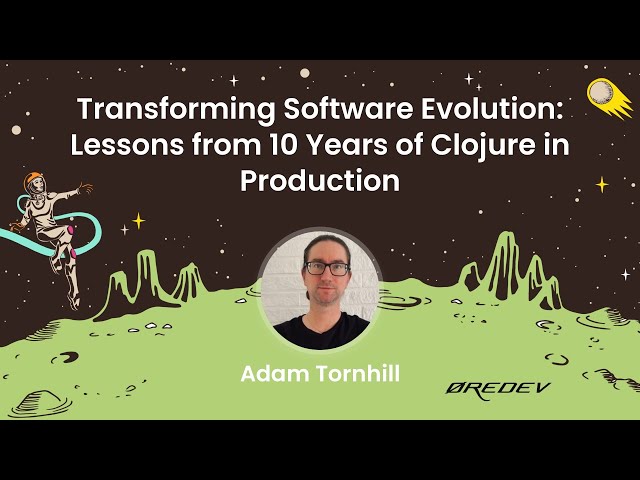 Transforming Software Evolution: Lessons from 10 Years of Clojure in Production

Adam Tornhill

ØREDEV